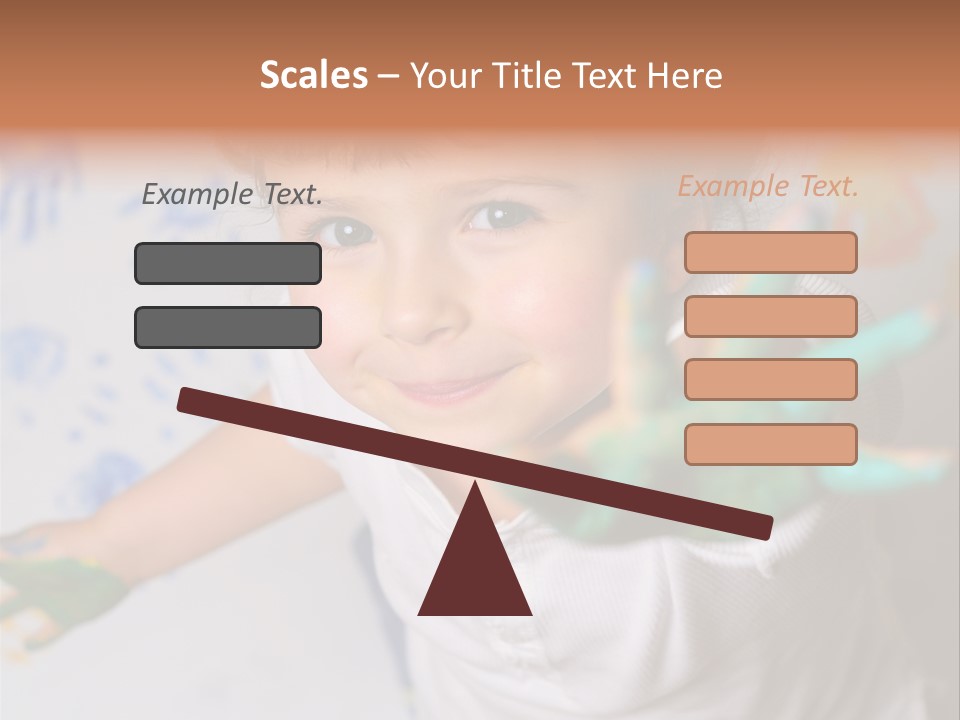 Scales – Your Title Text Here

Example Text.

Example Text.